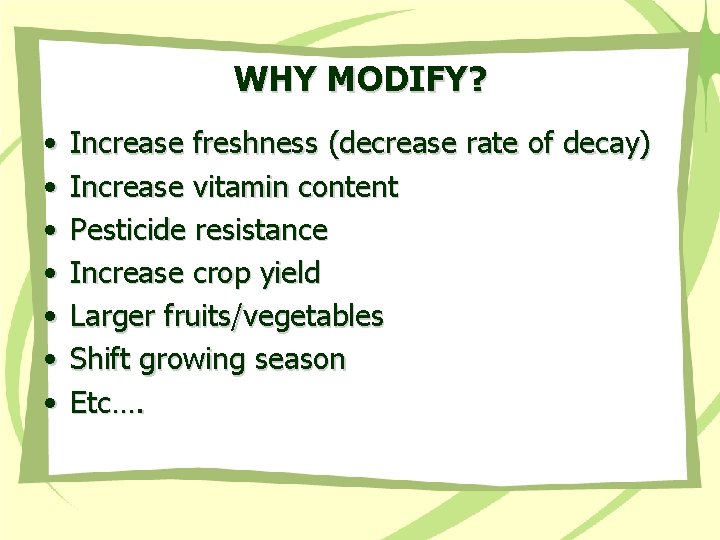 WHY MODIFY?

• Increase freshness (decrease rate of decay)
• Increase vitamin content
• Pesticide resistance
• Increase crop yield
• Larger fruits/vegetables
• Shift growing season
• Etc….